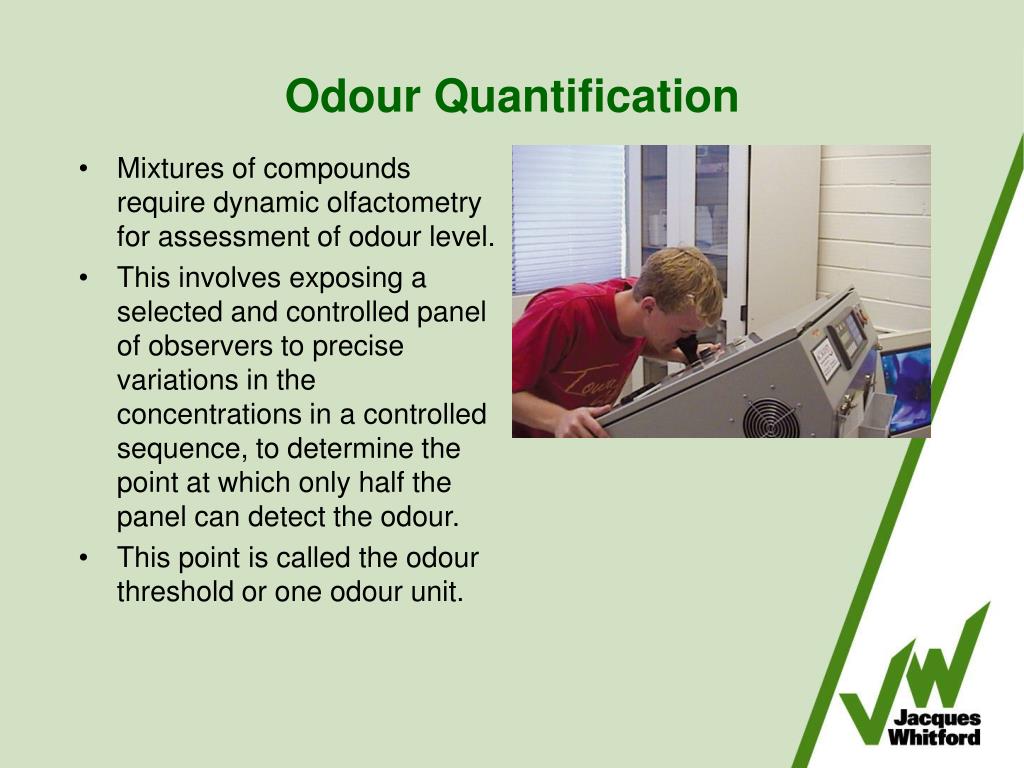 Odour Quantification

• Mixtures of compounds require dynamic olfactometry for assessment of odour level.
• This involves exposing a selected and controlled panel of observers to precise variations in the concentrations in a controlled sequence, to determine the point at which only half the panel can detect the odour.
• This point is called the odour threshold or one odour unit.

Jacques Whitford